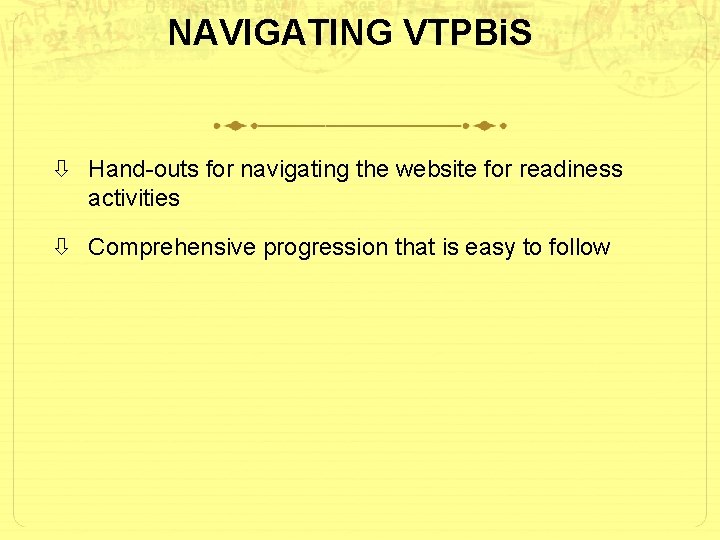 NAVIGATING VTPBiS

⇩ Hand-outs for navigating the website for readiness activities

⇩ Comprehensive progression that is easy to follow